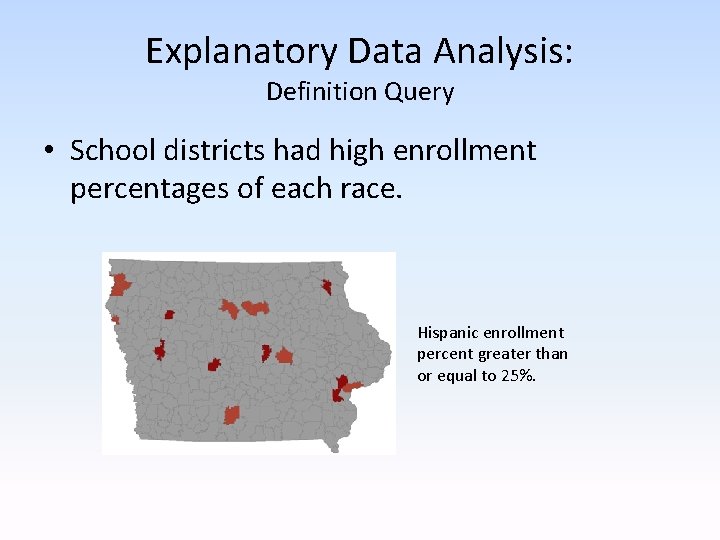 Explanatory Data Analysis:
Definition Query

• School districts had high enrollment percentages of each race.

Hispanic enrollment percent greater than or equal to 25%.